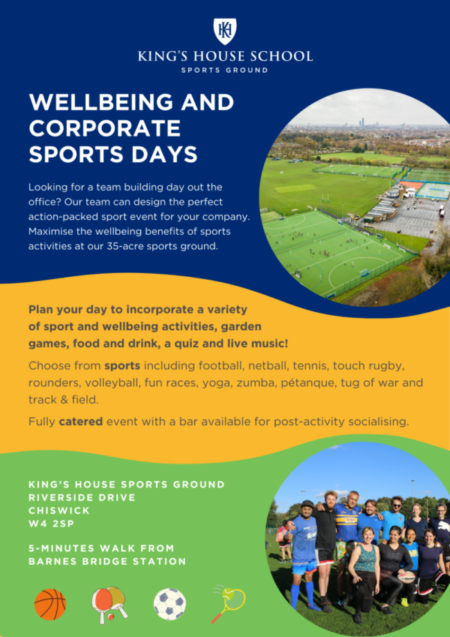 KH

KING'S HOUSE SCHOOL
SPORTS GROUND

WELLBEING AND CORPORATE SPORTS DAYS

Looking for a team building day out the office? Our team can design the perfect action-packed sport event for your company. Maximise the wellbeing benefits of sports activities at our 35-acre sports ground.

Plan your day to incorporate a variety of sport and wellbeing activities, garden games, food and drink, a quiz and live music!

Choose from sports including football, netball, tennis, touch rugby, rounders, volleyball, fun races, yoga, zumba, pétanque, tug of war and track & field.

Fully catered event with a bar available for post-activity socialising.

KING'S HOUSE SPORTS GROUND
RIVERSIDE DRIVE
CHISWICK
W4 2SP

5-MINUTES WALK FROM BARNES BRIDGE STATION